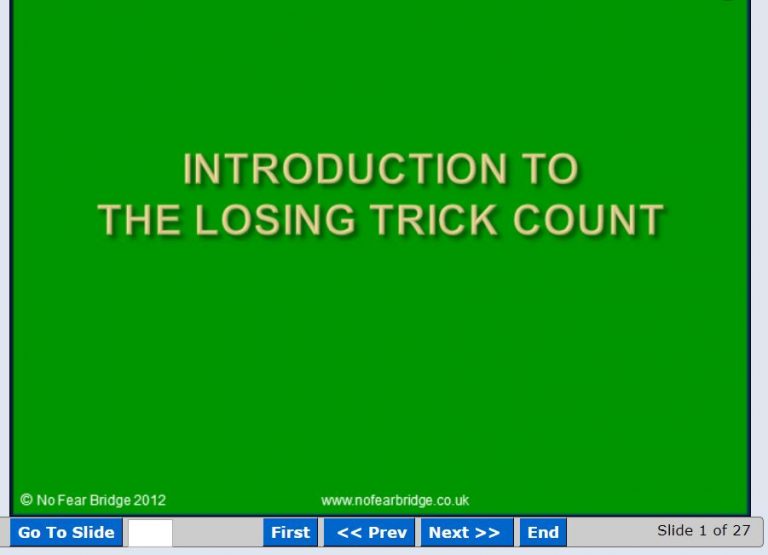 INTRODUCTION TO
THE LOSING TRICK COUNT

© No Fear Bridge 2012

www.nofearbridge.co.uk

Go To Slide

First

<< Prev

Next >>

End

Slide 1 of 27